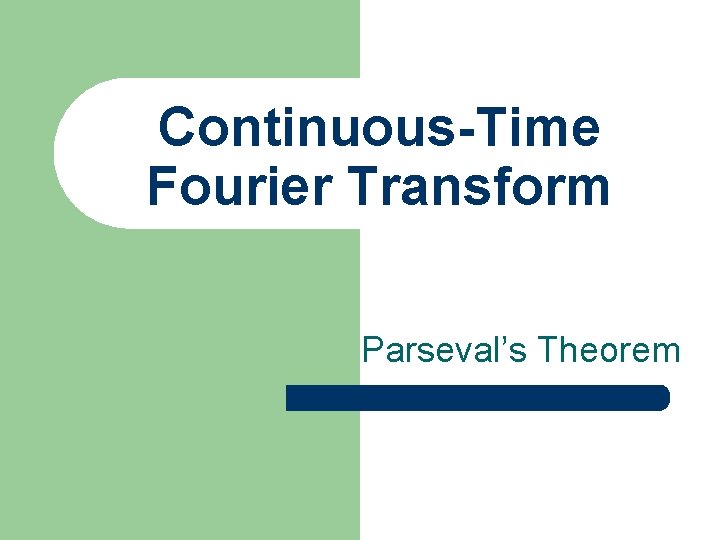 Continuous-Time Fourier Transform

Parseval’s Theorem